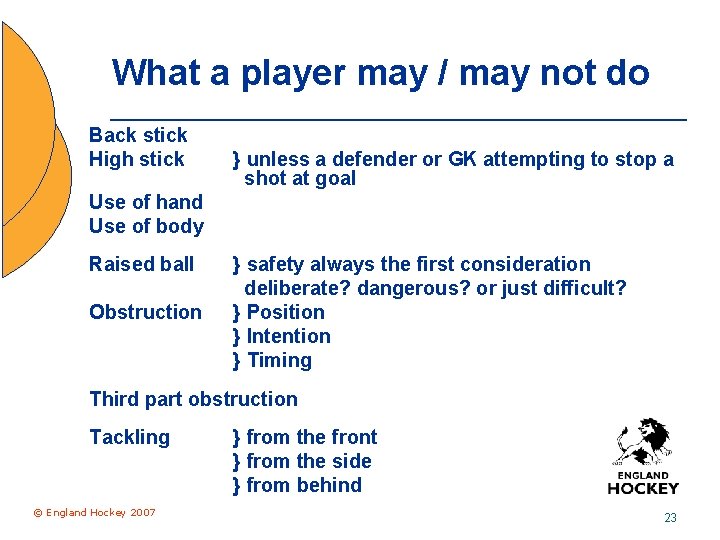 What a player may / may not do

Back stick
High stick } unless a defender or GK attempting to stop a shot at goal
Use of hand
Use of body

Raised ball } safety always the first consideration
deliberate? dangerous? or just difficult?
Obstruction } Position
} Intention
} Timing

Third part obstruction

Tackling } from the front
} from the side
} from behind

ENGLAND HOCKEY

© England Hockey 2007

23